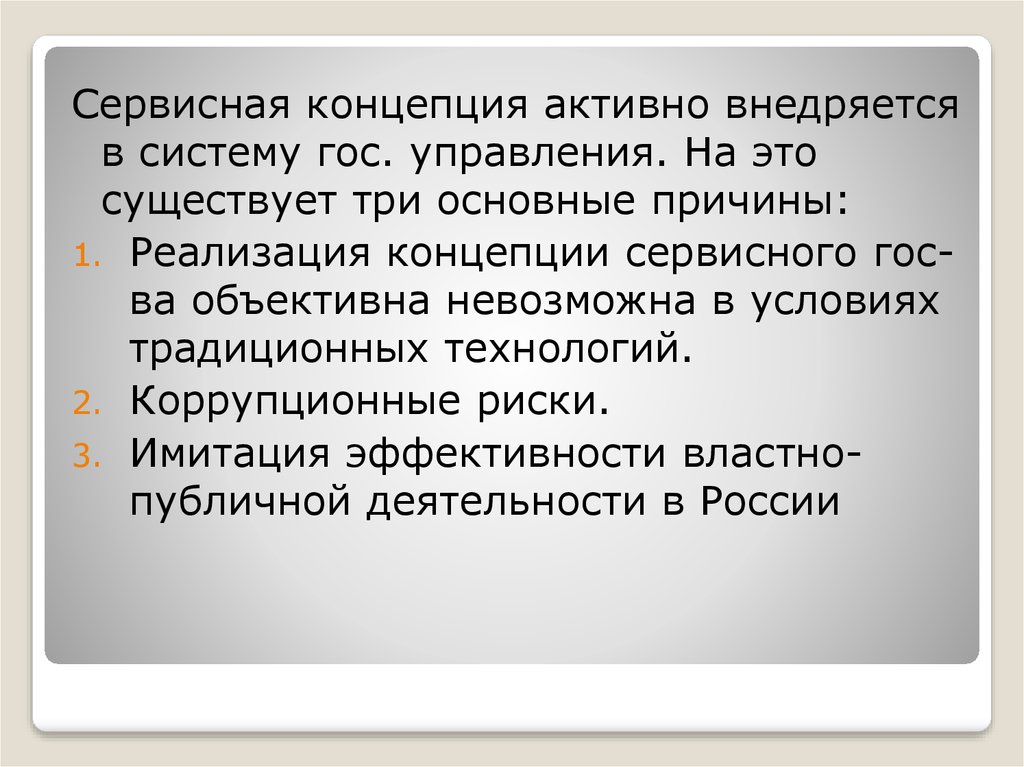 Сервисная концепция активно внедряется в систему гос. управления. На это существует три основные причины:

1. Реализация концепции сервисного гос-ва объективна невозможна в условиях традиционных технологий.
2. Коррупционные риски.
3. Имитация эффективности властно-публичной деятельности в России